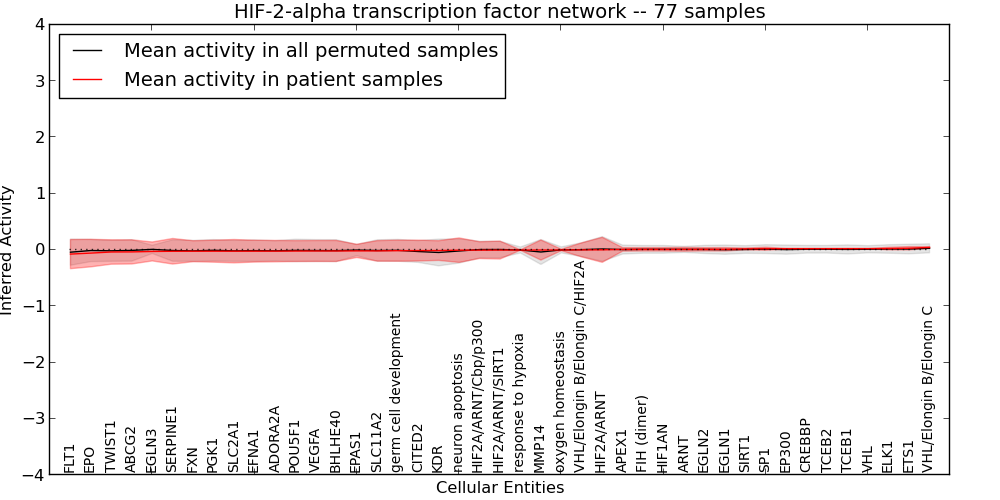 HIF-2-alpha transcription factor network -- 77 samples

Mean activity in all permuted samples
Mean activity in patient samples

Inferred Activity

4
3
2
1
0
−1
−2
−3
−4

FLT1
EPO
TWIST1
ABCG2
EGLN3
SERPINE1
FXN
PGK1
SLC2A1
EFNA1
ADORA2A
POU5F1
VEGFA
BHLHE40
EPAS1
SLC11A2
germ cell development
CITED2
KDR
neuron apoptosis
HIF2A/ARNT/Cbp/p300
HIF2A/ARNT/SIRT1
response to hypoxia
MMP14
oxygen homeostasis
VHL/Elongin B/Elongin C/HIF2A
HIF2A/ARNT
APEX1
FIH (dimer)
HIF1AN
ARNT
EGLN2
EGLN1
SIRT1
SP1
EP300
CREBBP
TCEB2
TCEB1
VHL
ELK1
ETS1
VHL/Elongin B/Elongin C

Cellular Entities